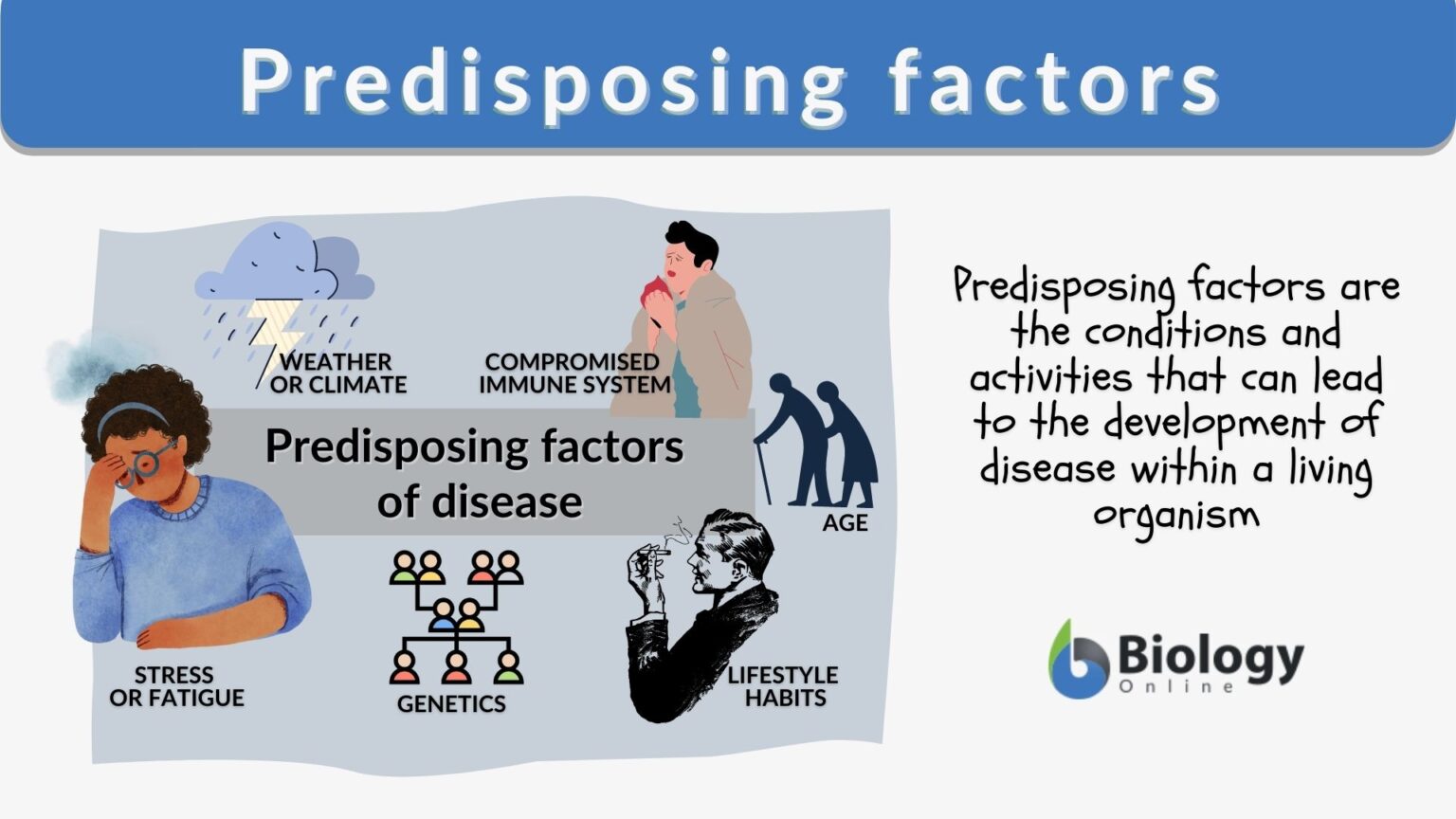 Predisposing factors

WEATHER OR CLIMATE

COMPROMISED IMMUNE SYSTEM

Predisposing factors of disease

AGE

STRESS OR FATIGUE

GENETICS

LIFESTYLE HABITS

Predisposing factors are the conditions and activities that can lead to the development of disease within a living organism

Biology Online